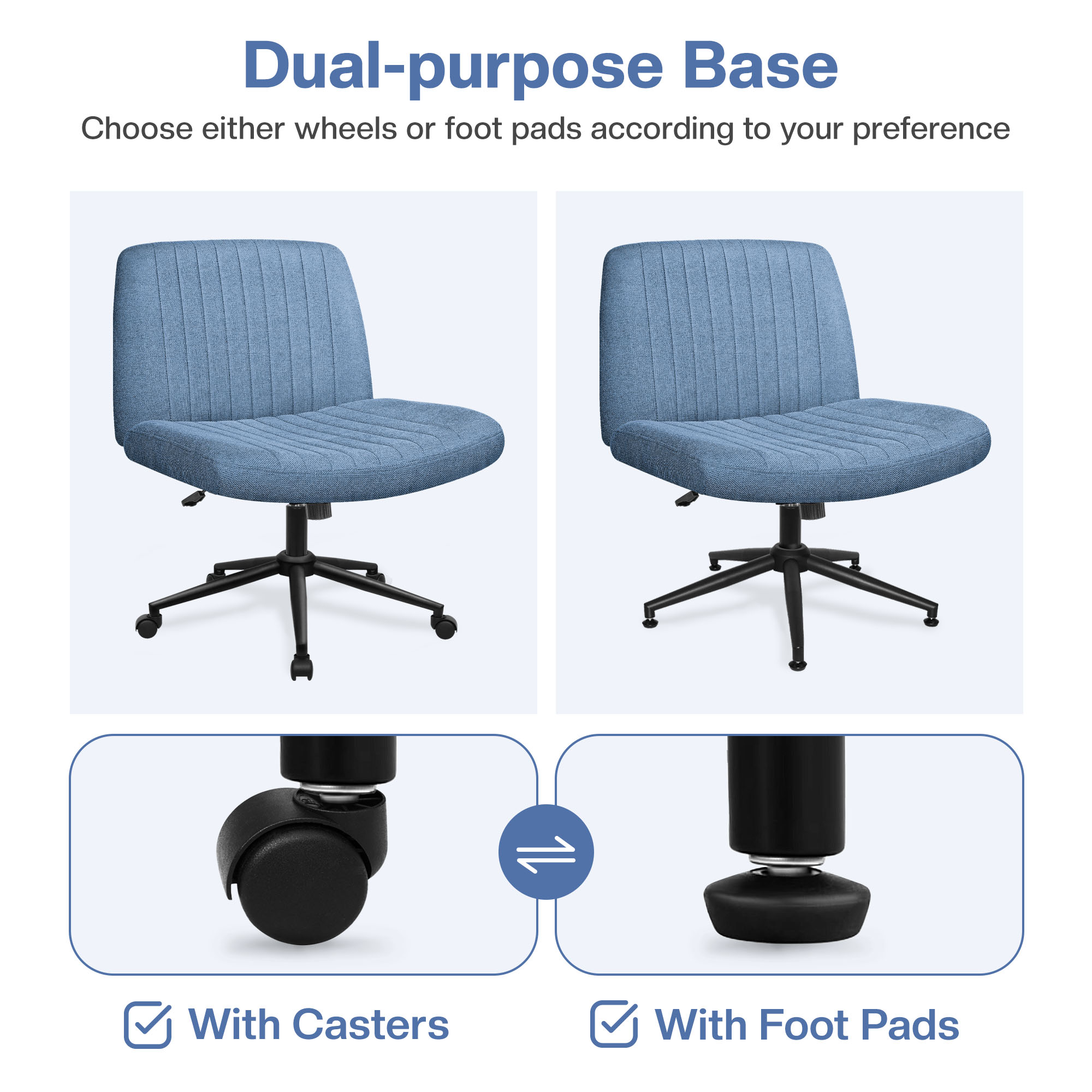 Dual-purpose Base

Choose either wheels or foot pads according to your preference

With Casters

With Foot Pads